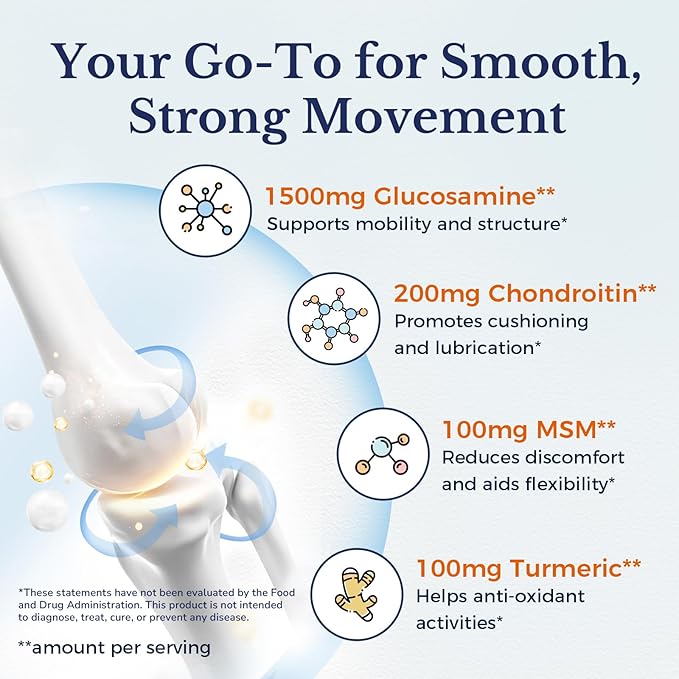 Your Go-To for Smooth, Strong Movement

1500mg Glucosamine**
Supports mobility and structure*

200mg Chondroitin**
Promotes cushioning and lubrication*

100mg MSM**
Reduces discomfort and aids flexibility*

100mg Turmeric**
Helps anti-oxidant activities*

*These statements have not been evaluated by the Food and Drug Administration. This product is not intended to diagnose, treat, cure, or prevent any disease.

**amount per serving